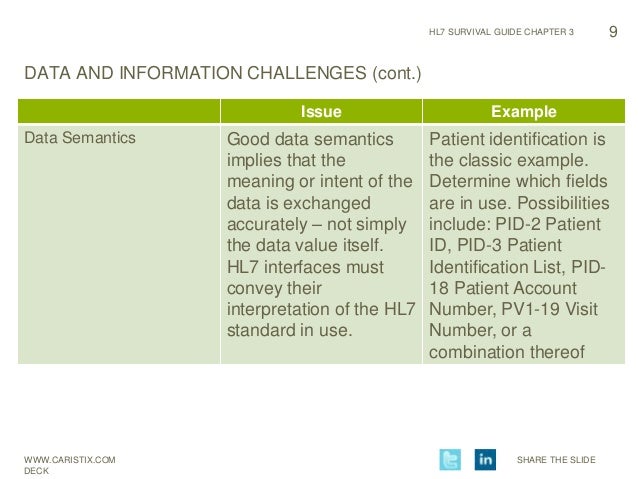 HL7 SURVIVAL GUIDE CHAPTER 3 9

DATA AND INFORMATION CHALLENGES (cont.)

| | Issue | Example |
|---|---|---|
| Data Semantics | Good data semantics implies that the meaning or intent of the data is exchanged accurately – not simply the data value itself. HL7 interfaces must convey their interpretation of the HL7 standard in use. | Patient identification is the classic example. Determine which fields are in use. Possibilities include: PID-2 Patient ID, PID-3 Patient Identification List, PID-18 Patient Account Number, PV1-19 Visit Number, or a combination thereof |

WWW.CARISTIX.COM
DECK

in

SHARE THE SLIDE